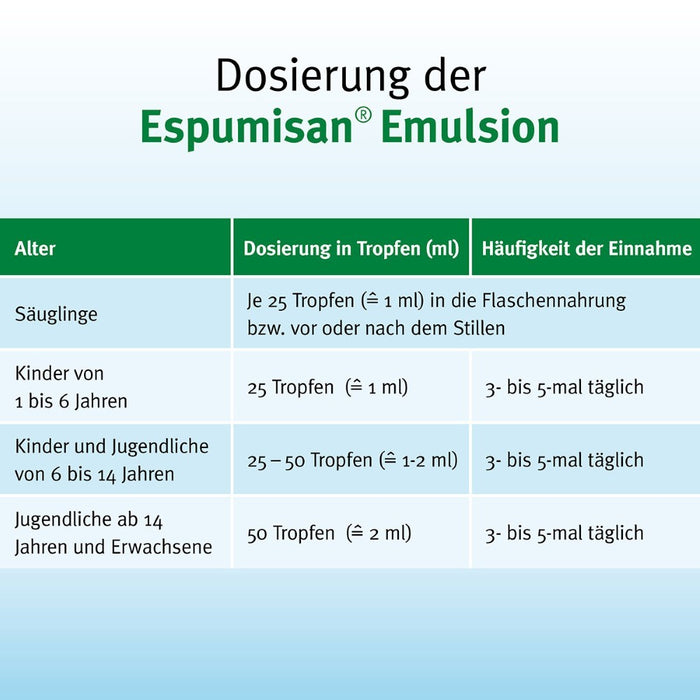 Dosierung der
Espumisan® Emulsion

| Alter | Dosierung in Tropfen (ml) | Häufigkeit der Einnahme |
|---|---|---|
| Säuglinge | Je 25 Tropfen (≙ 1 ml) in die Flaschennahrung bzw. vor oder nach dem Stillen | |
| Kinder von 1 bis 6 Jahren | 25 Tropfen (≙ 1 ml) | 3- bis 5-mal täglich |
| Kinder und Jugendliche von 6 bis 14 Jahren | 25 – 50 Tropfen (≙ 1-2 ml) | 3- bis 5-mal täglich |
| Jugendliche ab 14 Jahren und Erwachsene | 50 Tropfen (≙ 2 ml) | 3- bis 5-mal täglich |